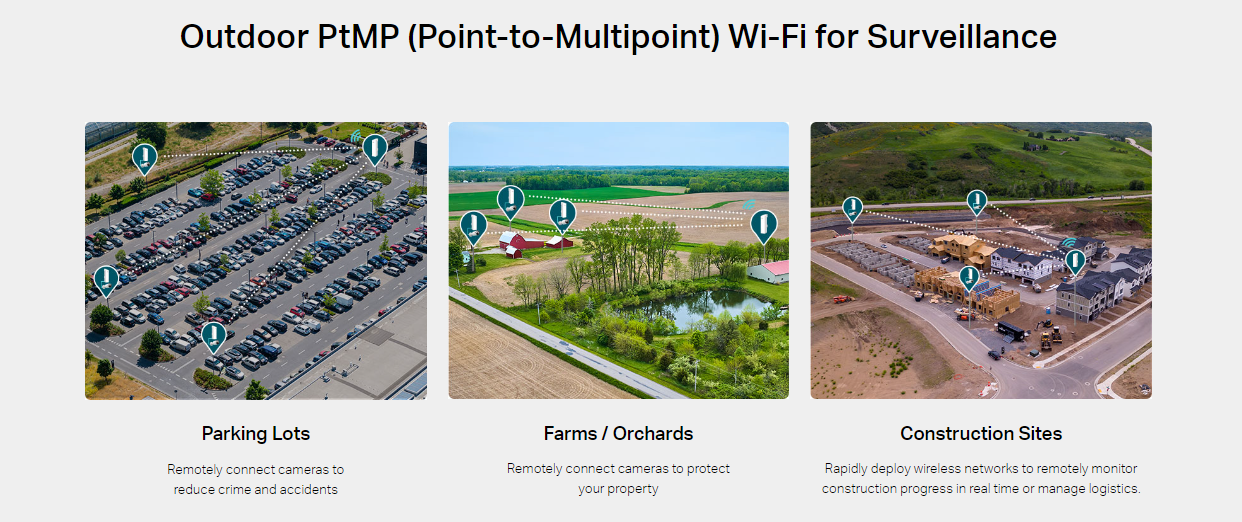 Outdoor PtMP (Point-to-Multipoint) Wi-Fi for Surveillance

Parking Lots

Remotely connect cameras to reduce crime and accidents

Farms / Orchards

Remotely connect cameras to protect your property

Construction Sites

Rapidly deploy wireless networks to remotely monitor construction progress in real time or manage logistics.